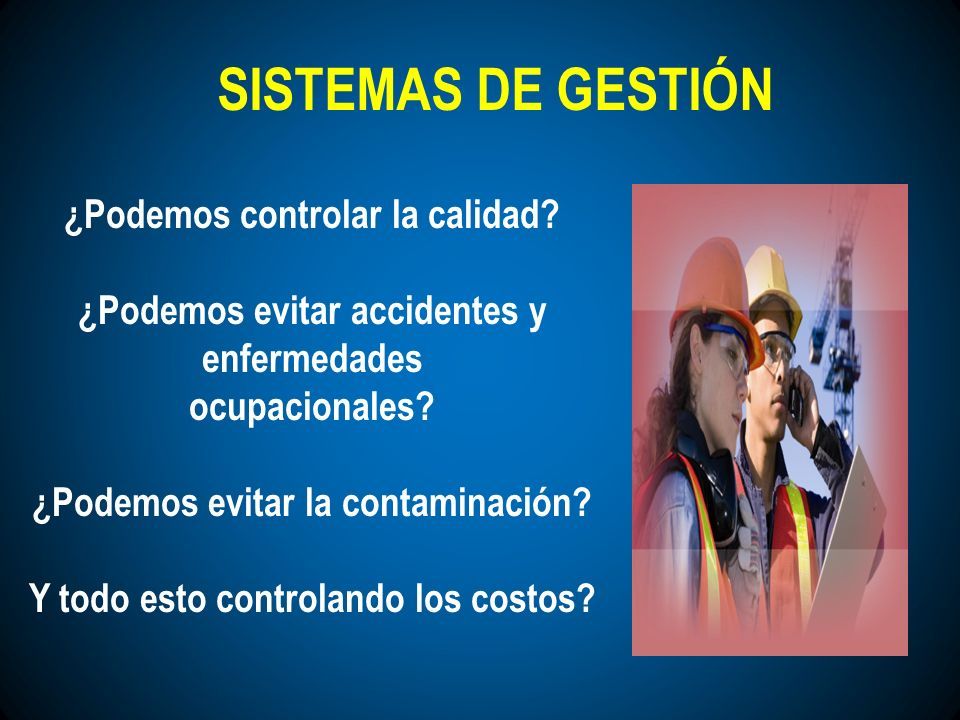 SISTEMAS DE GESTIÓN

¿Podemos controlar la calidad?

¿Podemos evitar accidentes y enfermedades ocupacionales?

¿Podemos evitar la contaminación?

Y todo esto controlando los costos?